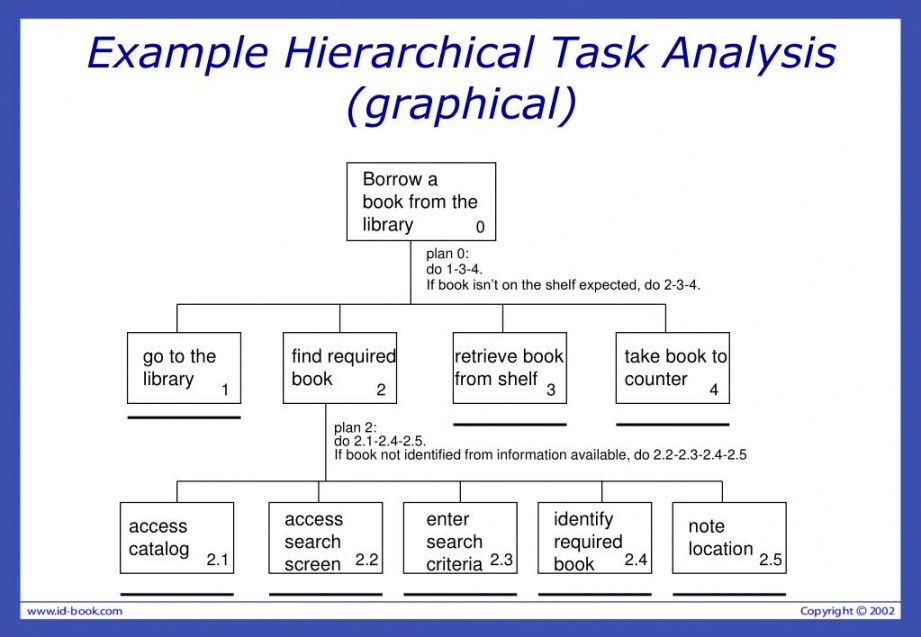 Example Hierarchical Task Analysis (graphical)

Borrow a book from the library 0

plan 0:
do 1-3-4.
If book isn't on the shelf expected, do 2-3-4.

go to the library 1

find required book 2

retrieve book from shelf 3

take book to counter 4

plan 2:
do 2.1-2.4-2.5.
If book not identified from information available, do 2.2-2.3-2.4-2.5

access catalog 2.1

access search screen 2.2

enter search criteria 2.3

identify required book 2.4

note location 2.5

www.id-book.com

Copyright © 2002